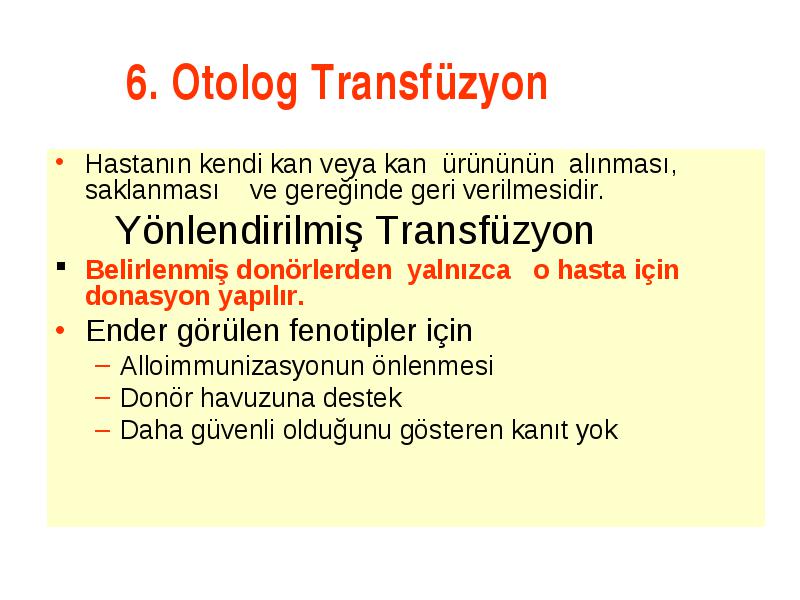 6. Otolog Transfüzyon

• Hastanın kendi kan veya kan ürününün alınması, saklanması ve gereğinde geri verilmesidir.

Yönlendirilmiş Transfüzyon

▪ Belirlenmiş donörlerden yalnızca o hasta için donasyon yapılır.

• Ender görülen fenotipler için
– Alloimmunizasyonun önlenmesi
– Donör havuzuna destek
– Daha güvenli olduğunu gösteren kanıt yok